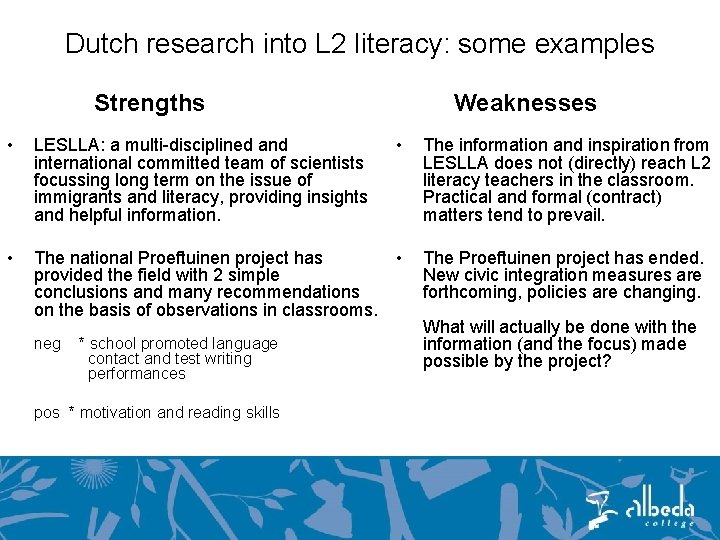 Dutch research into L2 literacy: some examples

Strengths

• LESLLA: a multi-disciplined and international committed team of scientists focussing long term on the issue of immigrants and literacy, providing insights and helpful information.

• The national Proeftuinen project has provided the field with 2 simple conclusions and many recommendations on the basis of observations in classrooms.

neg * school promoted language contact and test writing performances

pos * motivation and reading skills

Weaknesses

• The information and inspiration from LESLLA does not (directly) reach L2 literacy teachers in the classroom. Practical and formal (contract) matters tend to prevail.

• The Proeftuinen project has ended. New civic integration measures are forthcoming, policies are changing.

What will actually be done with the information (and the focus) made possible by the project?

albeda college